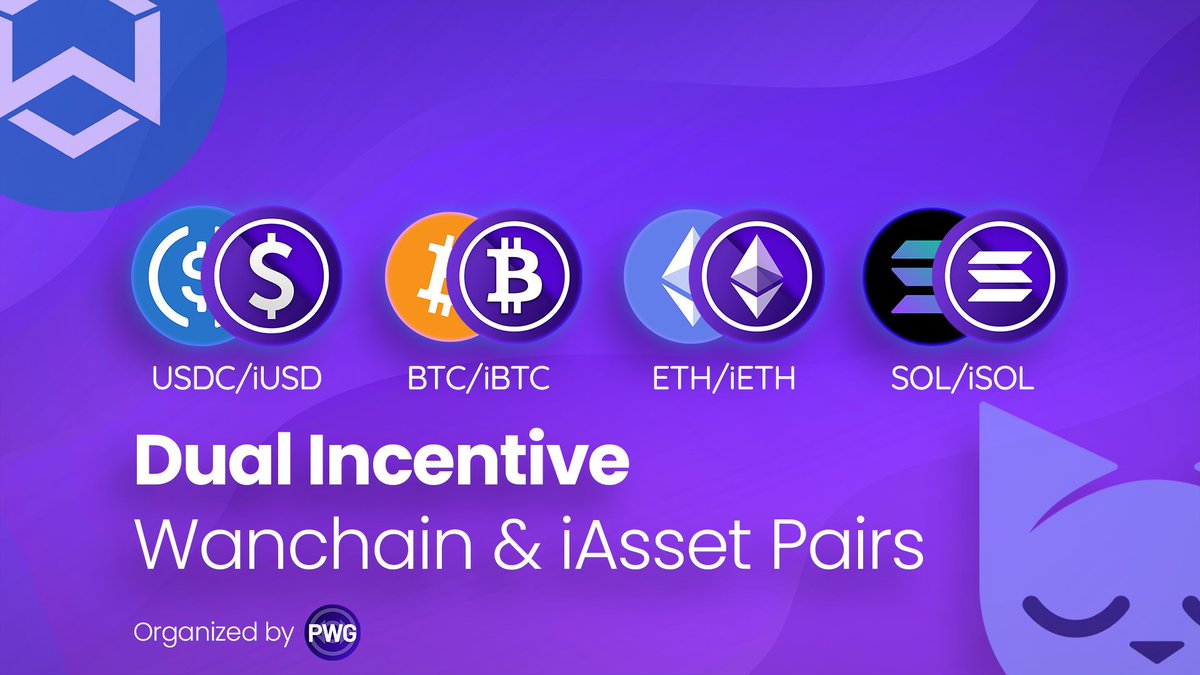 USDC/iUSD BTC/iBTC ETH/iETH SOL/iSOL

Dual Incentive
Wanchain & iAsset Pairs

Organized by PWG